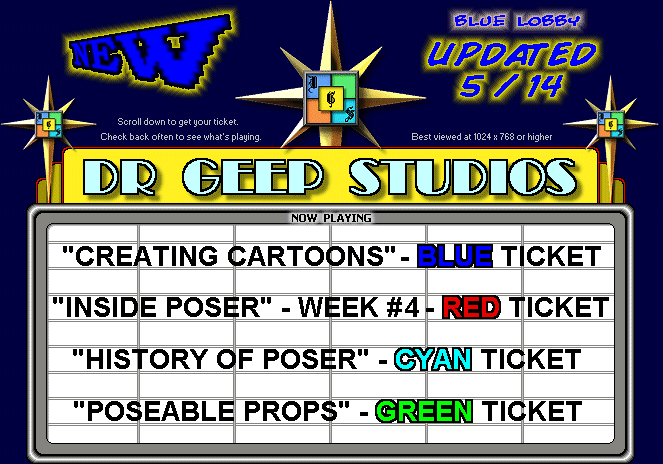 NEW

BLUE LOBBY

UPDATED 5 / 14

Scroll down to get your ticket.
Check back often to see what's playing.

Best viewed at 1024 x 768 or higher

DR GEEP STUDIOS

NOW PLAYING

"CREATING CARTOONS" - BLUE TICKET

"INSIDE POSER" - WEEK #4 - RED TICKET

"HISTORY OF POSER" - CYAN TICKET

"POSEABLE PROPS" - GREEN TICKET